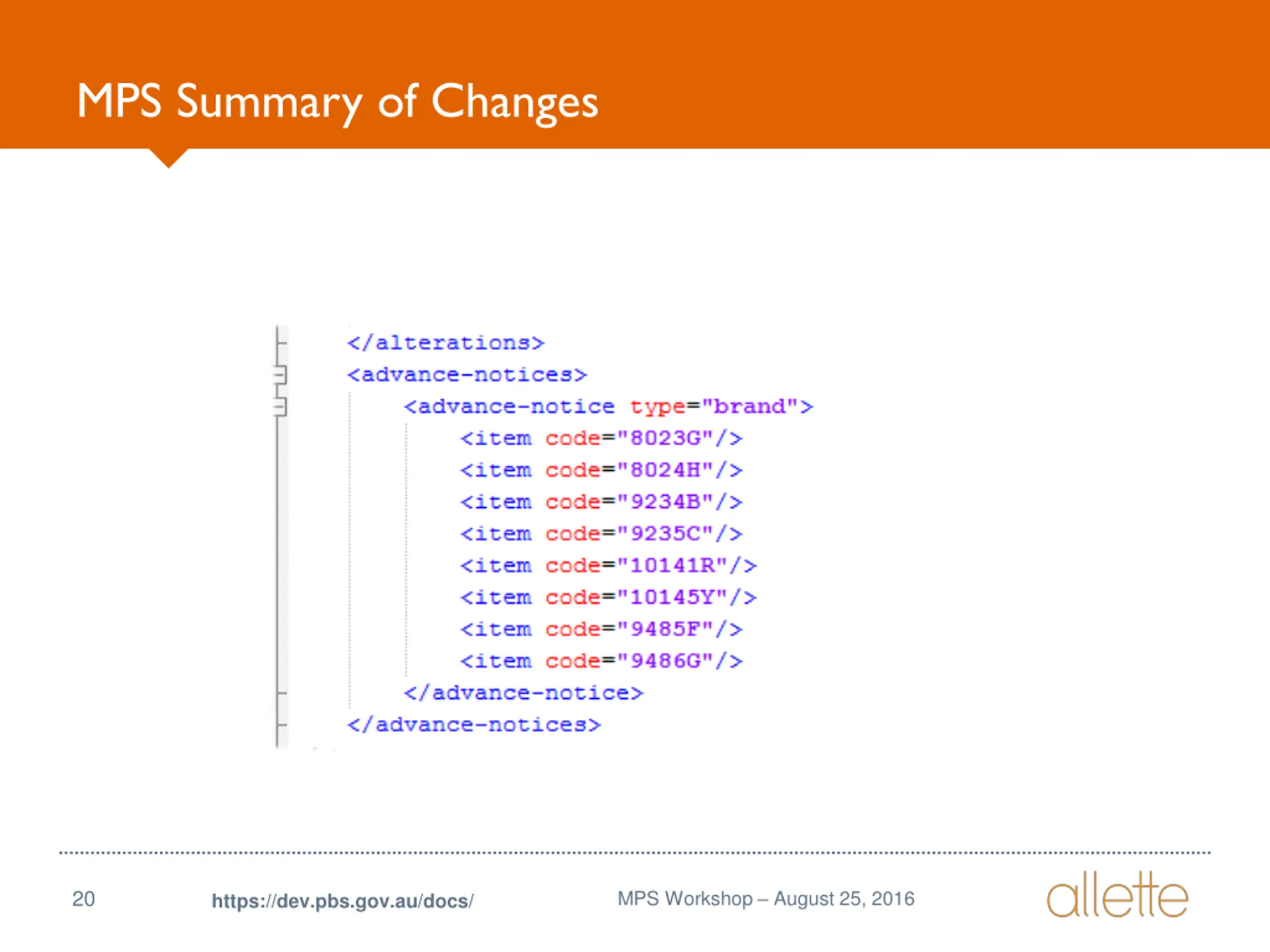 MPS Summary of Changes

</alterations>
<advance-notices>
<advance-notice type="brand">
<item code="8023G"/>
<item code="8024H"/>
<item code="9234B"/>
<item code="9235C"/>
<item code="10141R"/>
<item code="10145Y"/>
<item code="9485F"/>
<item code="9486G"/>
</advance-notice>
</advance-notices>

20 https://dev.pbs.gov.au/docs/ MPS Workshop – August 25, 2016 allette